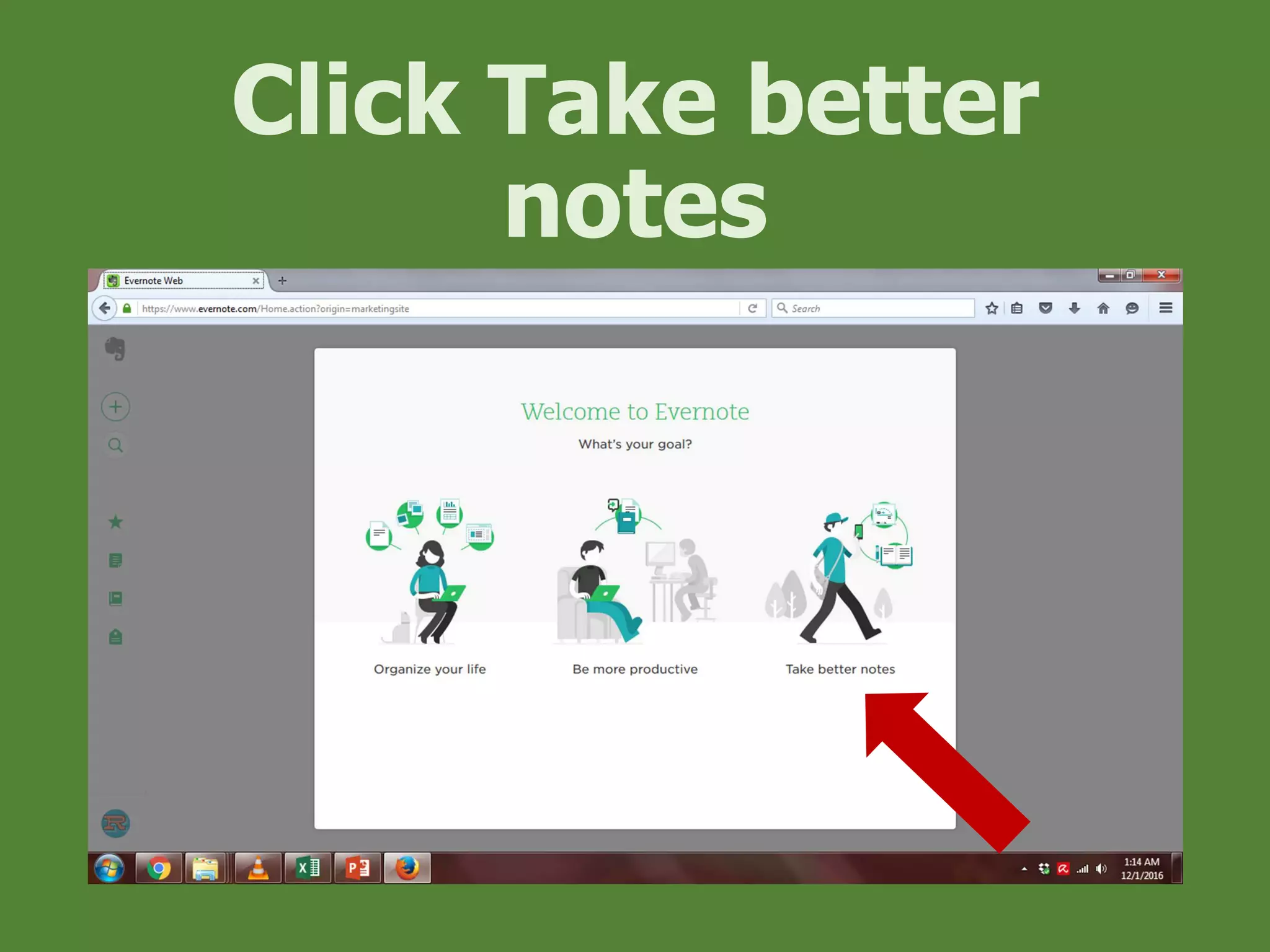 Click Take better notes

Evernote Web

https://www.evernote.com/Home.action?origin=marketingsite

Search

Welcome to Evernote

What's your goal?

Organize your life

Be more productive

Take better notes

1:14 AM
12/1/2016